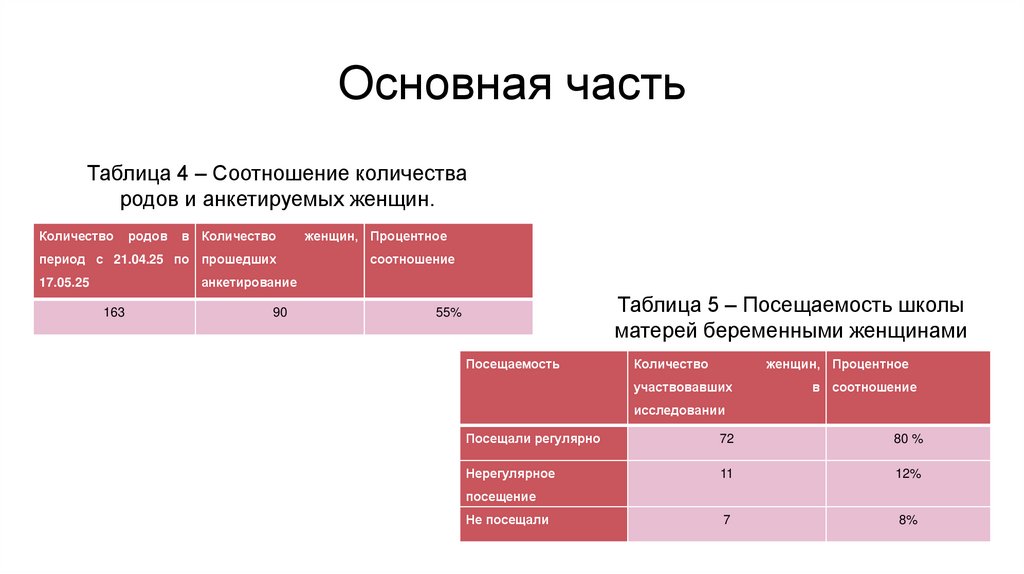 Основная часть

Таблица 4 – Соотношение количества родов и анкетируемых женщин.

| Количество родов в период с 21.04.25 по 17.05.25 | Количество женщин, прошедших анкетирование | Процентное соотношение |
|---|---|---|
| 163 | 90 | 55% |

Таблица 5 – Посещаемость школы матерей беременными женщинами

| Посещаемость | Количество женщин, участвовавших в исследовании | Процентное соотношение |
|---|---|---|
| Посещали регулярно | 72 | 80 % |
| Нерегулярное посещение | 11 | 12% |
| Не посещали | 7 | 8% |